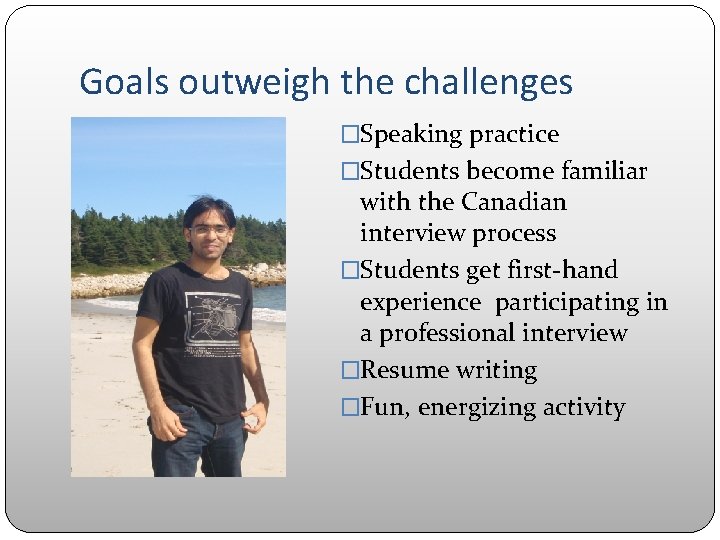 Goals outweigh the challenges

□Speaking practice
□Students become familiar with the Canadian interview process
□Students get first-hand experience participating in a professional interview
□Resume writing
□Fun, energizing activity